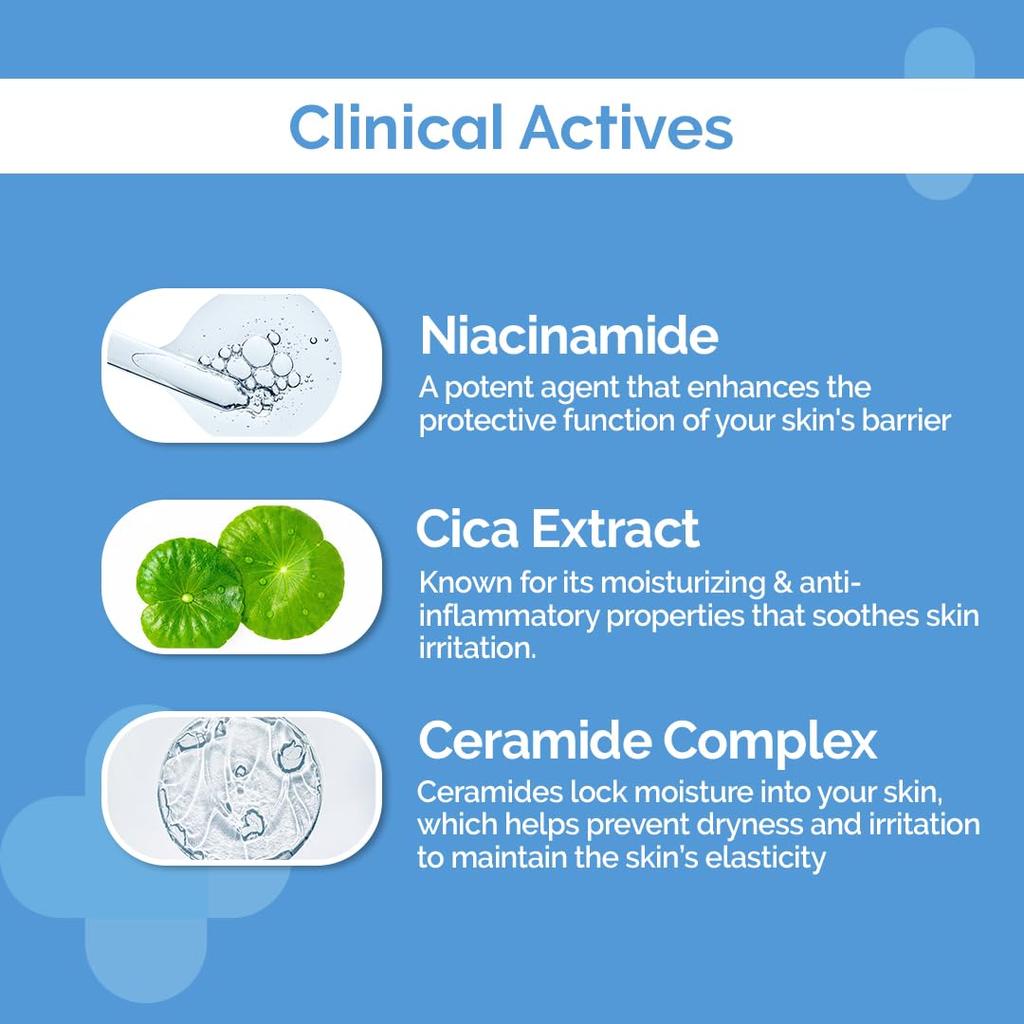 Clinical Actives

Niacinamide
A potent agent that enhances the protective function of your skin's barrier

Cica Extract
Known for its moisturizing & anti-inflammatory properties that soothes skin irritation.

Ceramide Complex
Ceramides lock moisture into your skin, which helps prevent dryness and irritation to maintain the skin's elasticity